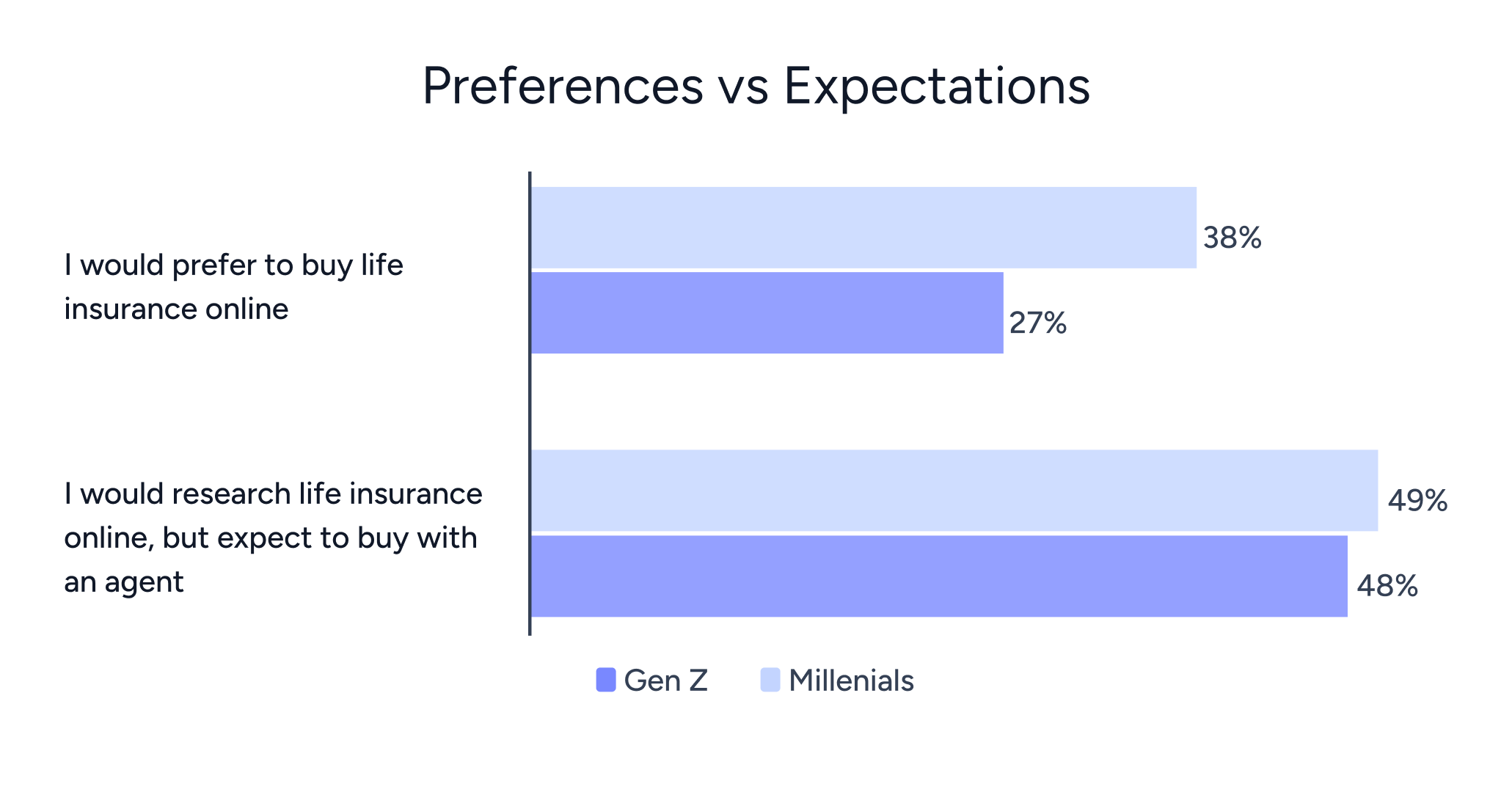 Preferences vs Expectations

I would prefer to buy life insurance online

38%

27%

I would research life insurance online, but expect to buy with an agent

49%

48%

Gen Z Millenials